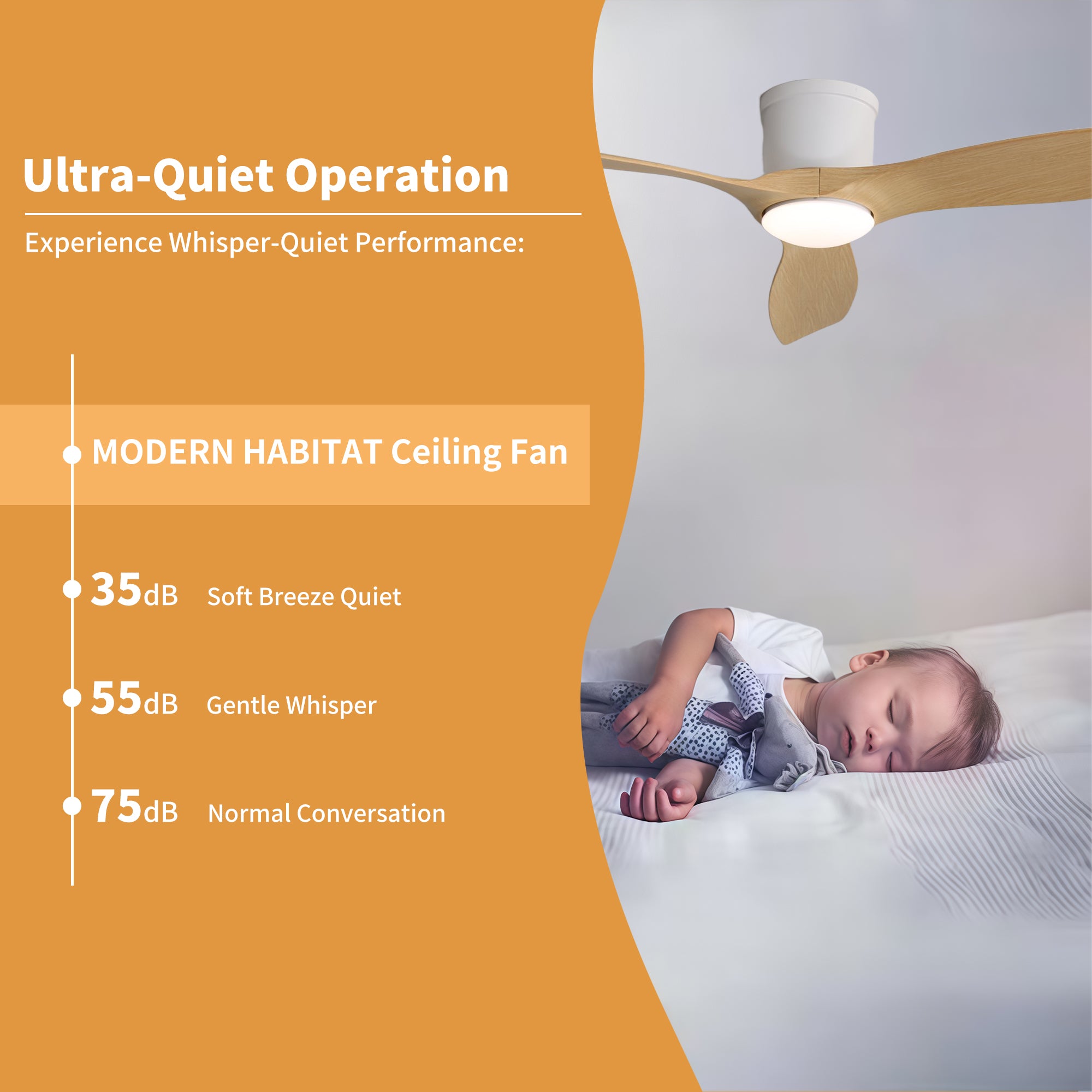 Ultra-Quiet Operation

Experience Whisper-Quiet Performance:

MODERN HABITAT Ceiling Fan

35dB Soft Breeze Quiet

55dB Gentle Whisper

75dB Normal Conversation